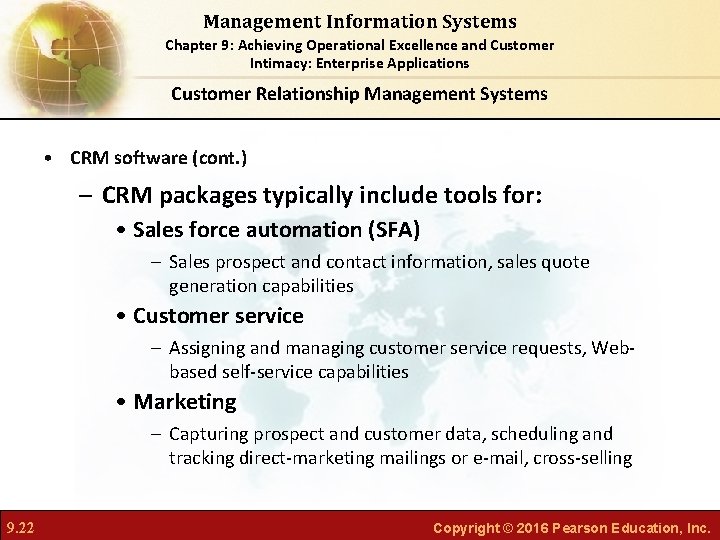 Management Information Systems

Chapter 9: Achieving Operational Excellence and Customer Intimacy: Enterprise Applications

Customer Relationship Management Systems

• CRM software (cont.)

– CRM packages typically include tools for:

• Sales force automation (SFA)

– Sales prospect and contact information, sales quote generation capabilities

• Customer service

– Assigning and managing customer service requests, Web-based self-service capabilities

• Marketing

– Capturing prospect and customer data, scheduling and tracking direct-marketing mailings or e-mail, cross-selling

9.22

Copyright © 2016 Pearson Education, Inc.